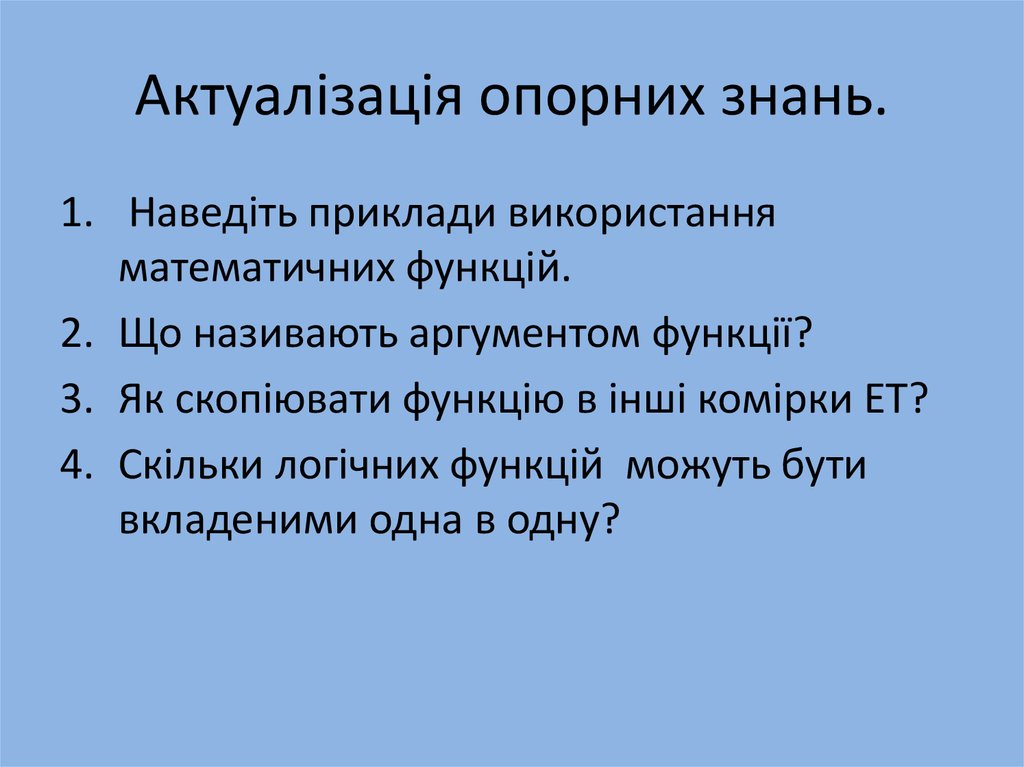 Актуалізація опорних знань.

1. Наведіть приклади використання математичних функцій.
2. Що називають аргументом функції?
3. Як скопіювати функцію в інші комірки ЕТ?
4. Скільки логічних функцій можуть бути вкладеними одна в одну?